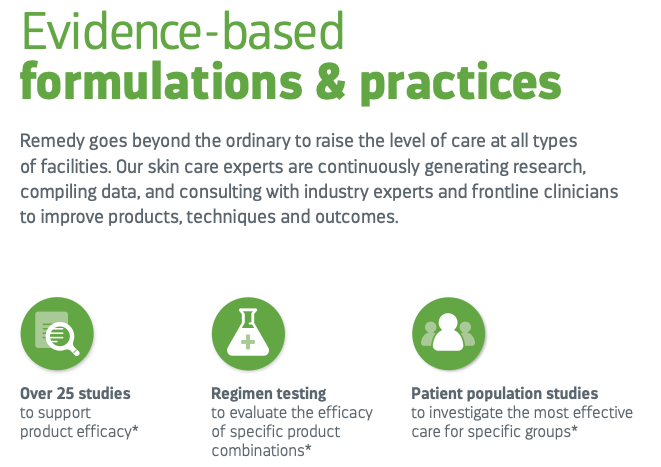 Evidence-based
formulations & practices

Remedy goes beyond the ordinary to raise the level of care at all types of facilities. Our skin care experts are continuously generating research, compiling data, and consulting with industry experts and frontline clinicians to improve products, techniques and outcomes.

Over 25 studies
to support product efficacy*

Regimen testing
to evaluate the efficacy of specific product combinations*

Patient population studies
to investigate the most effective care for specific groups*